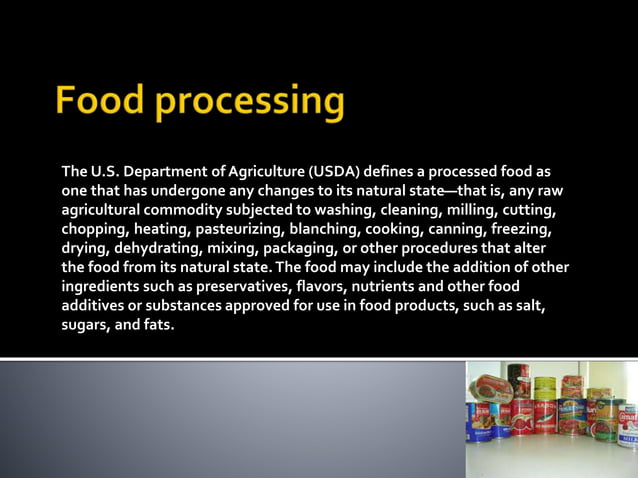 Food processing

The U.S. Department of Agriculture (USDA) defines a processed food as one that has undergone any changes to its natural state—that is, any raw agricultural commodity subjected to washing, cleaning, milling, cutting, chopping, heating, pasteurizing, blanching, cooking, canning, freezing, drying, dehydrating, mixing, packaging, or other procedures that alter the food from its natural state. The food may include the addition of other ingredients such as preservatives, flavors, nutrients and other food additives or substances approved for use in food products, such as salt, sugars, and fats.